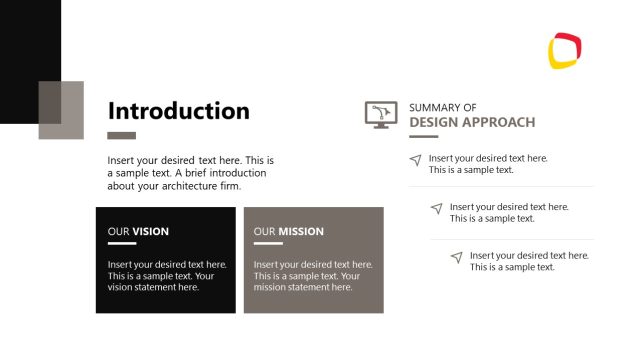 Introduction

Insert your desired text here. This is a sample text. A brief introduction about your architecture firm.

OUR VISION

Insert your desired text here. This is a sample text. Your vision statement here.

OUR MISSION

Insert your desired text here. This is a sample text. Your mission statement here.

SUMMARY OF
DESIGN APPROACH

Insert your desired text here. This is a sample text.

Insert your desired text here. This is a sample text.

Insert your desired text here. This is a sample text.